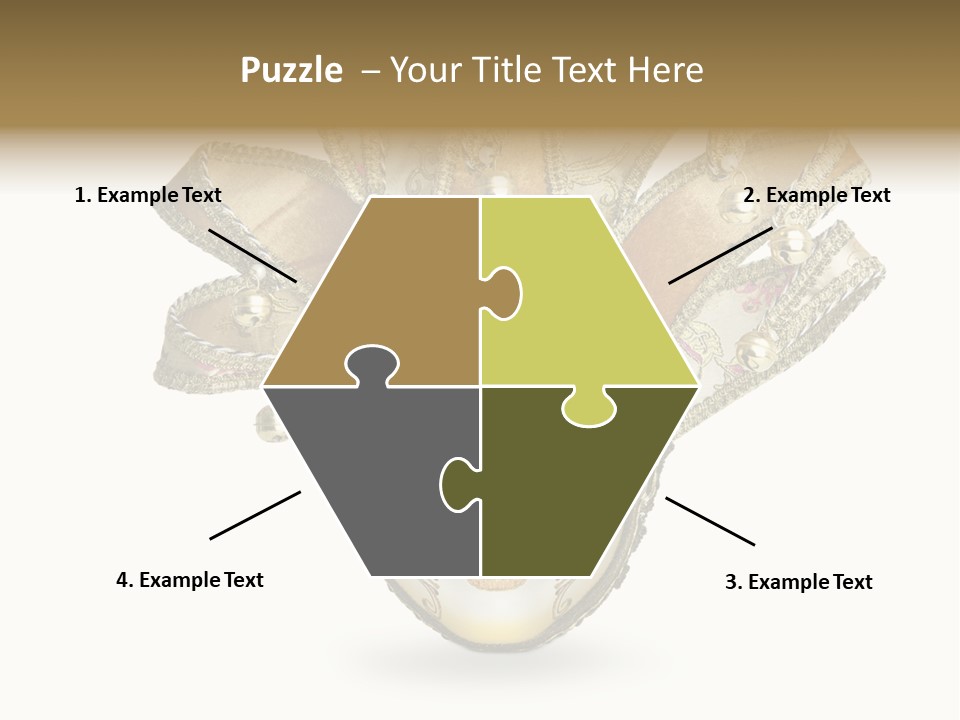 Puzzle – Your Title Text Here

1. Example Text

2. Example Text

4. Example Text

3. Example Text